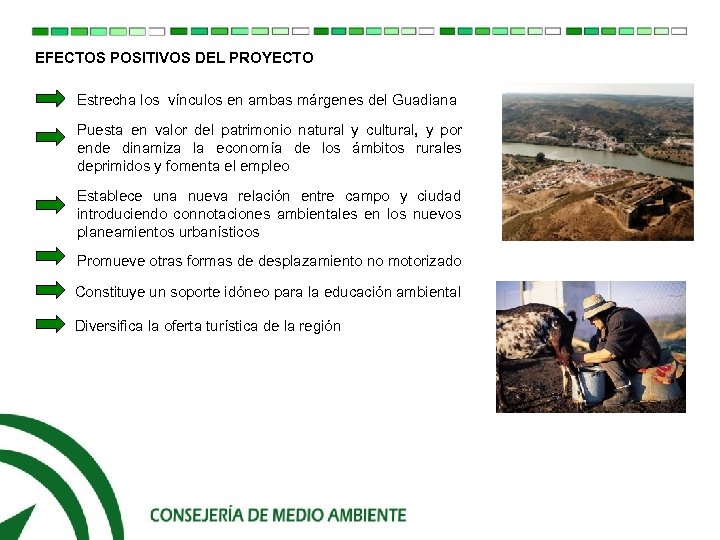 EFECTOS POSITIVOS DEL PROYECTO

Estrecha los vínculos en ambas márgenes del Guadiana

Puesta en valor del patrimonio natural y cultural, y por ende dinamiza la economía de los ámbitos rurales deprimidos y fomenta el empleo

Establece una nueva relación entre campo y ciudad introduciendo connotaciones ambientales en los nuevos planeamientos urbanísticos

Promueve otras formas de desplazamiento no motorizado

Constituye un soporte idóneo para la educación ambiental

Diversifica la oferta turística de la región

CONSEJERÍA DE MEDIO AMBIENTE